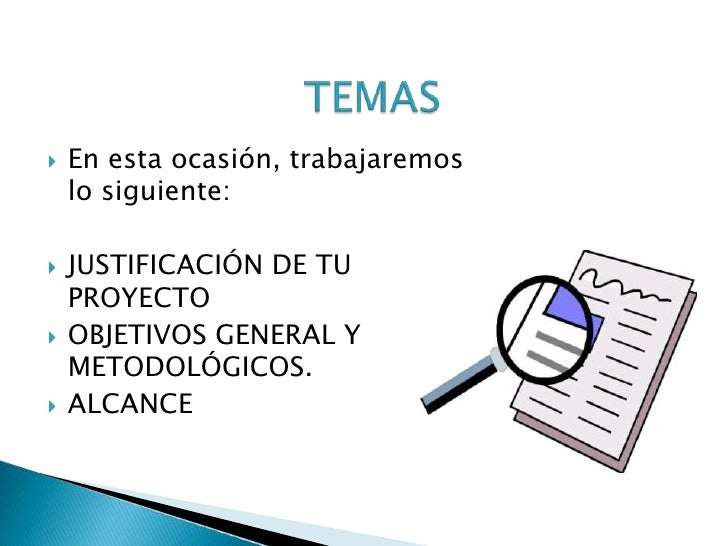 TEMAS

En esta ocasión, trabajaremos lo siguiente:

JUSTIFICACIÓN DE TU PROYECTO

OBJETIVOS GENERAL Y METODOLÓGICOS.

ALCANCE